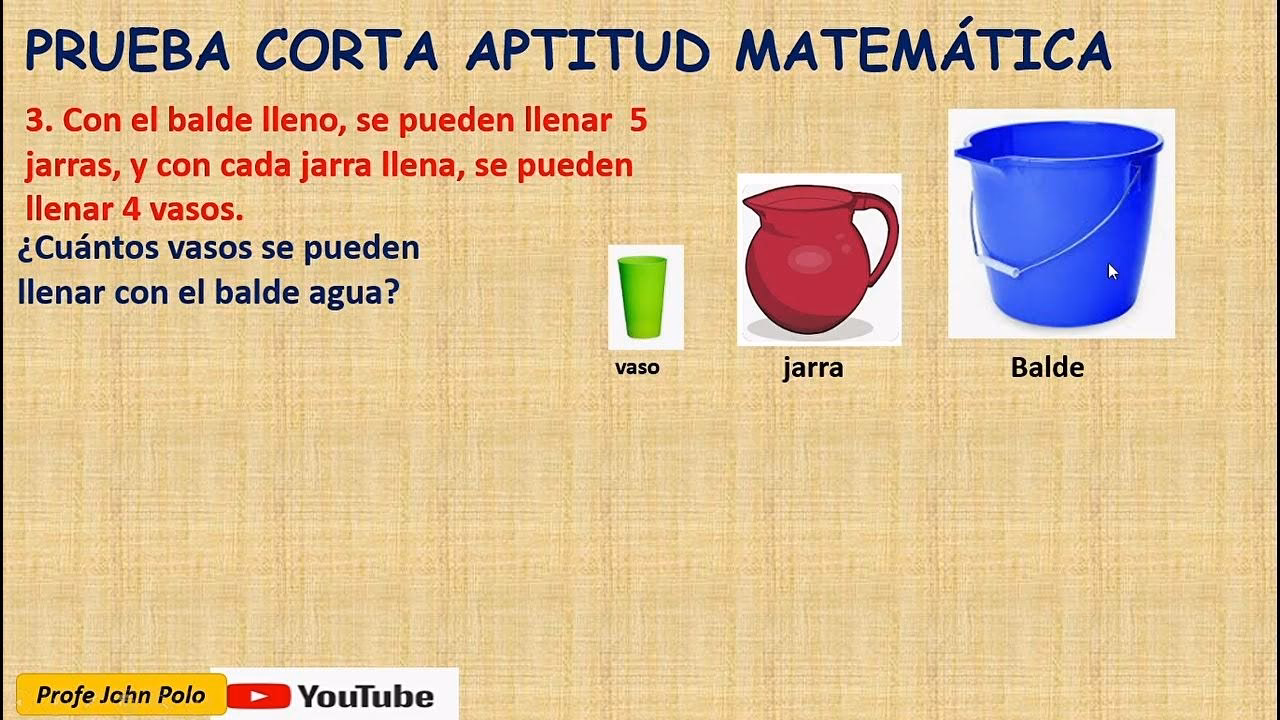 PRUEBA CORTA APTITUD MATEMÁTICA

3. Con el balde lleno, se pueden llenar 5 jarras, y con cada jarra llena, se pueden llenar 4 vasos.

¿Cuántos vasos se pueden llenar con el balde agua?

vaso

jarra

Balde

Profe John Polo

YouTube